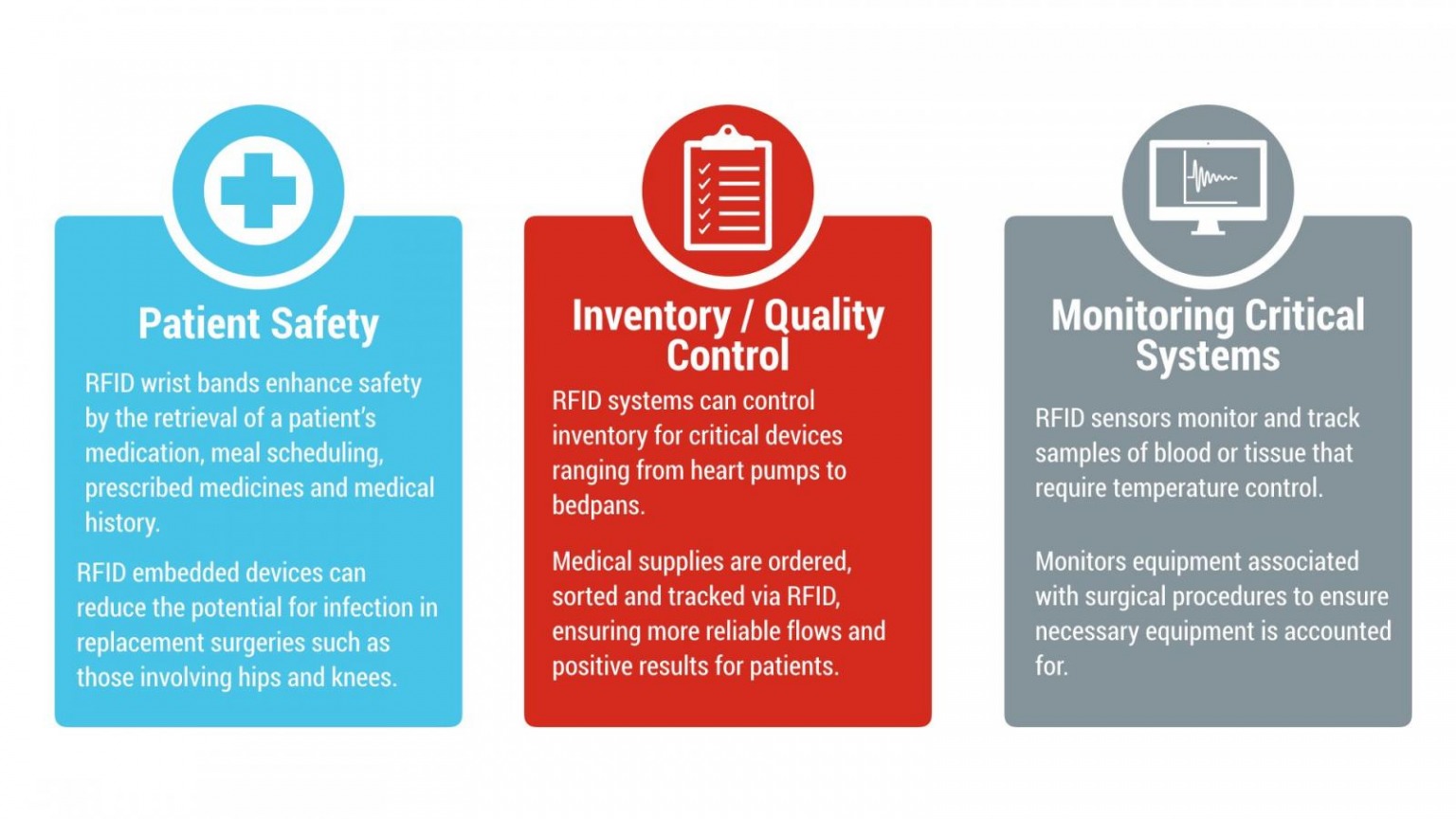 Patient Safety

RFID wrist bands enhance safety by the retrieval of a patient's medication, meal scheduling, prescribed medicines and medical history.

RFID embedded devices can reduce the potential for infection in replacement surgeries such as those involving hips and knees.

Inventory / Quality Control

RFID systems can control inventory for critical devices ranging from heart pumps to bedpans.

Medical supplies are ordered, sorted and tracked via RFID, ensuring more reliable flows and positive results for patients.

Monitoring Critical Systems

RFID sensors monitor and track samples of blood or tissue that require temperature control.

Monitors equipment associated with surgical procedures to ensure necessary equipment is accounted for.